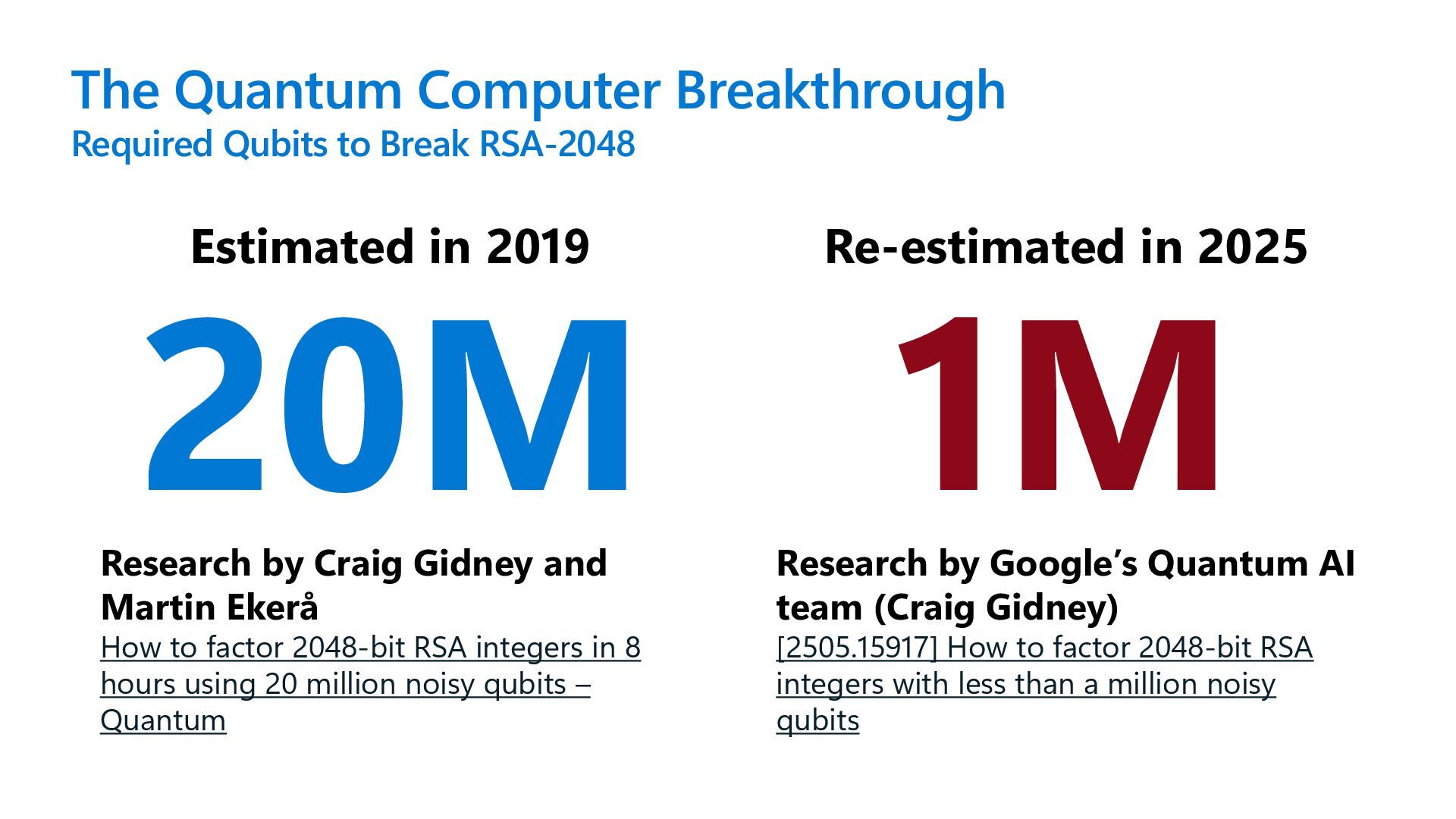 The Quantum Computer Breakthrough
Required Qubits to Break RSA-2048

Estimated in 2019

20M

Research by Craig Gidney and Martin Ekerå
How to factor 2048-bit RSA integers in 8 hours using 20 million noisy qubits – Quantum

Re-estimated in 2025

1M

Research by Google's Quantum AI team (Craig Gidney)
[2505.15917] How to factor 2048-bit RSA integers with less than a million noisy qubits